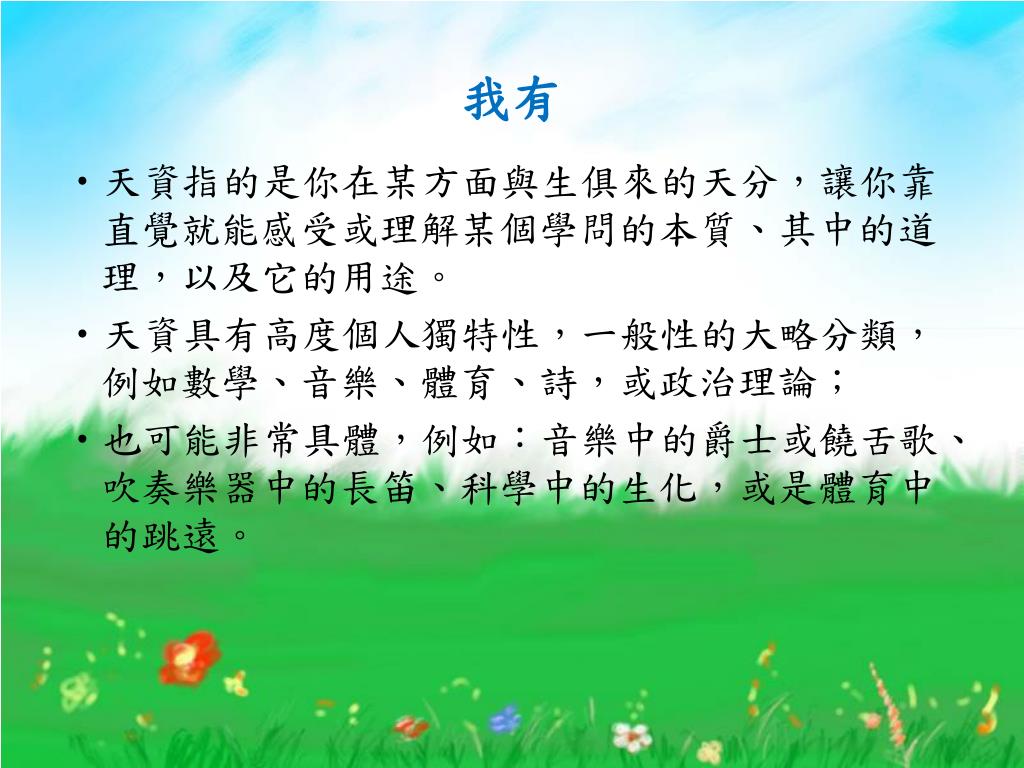 我有

• 天資指的是你在某方面與生俱來的天分，讓你靠直覺就能感受或理解某個學問的本質、其中的道理，以及它的用途。

• 天資具有高度個人獨特性，一般性的大略分類，例如數學、音樂、體育、詩，或政治理論；

• 也可能非常具體，例如：音樂中的爵士或饒舌歌、吹奏樂器中的長笛、科學中的生化，或是體育中的跳遠。